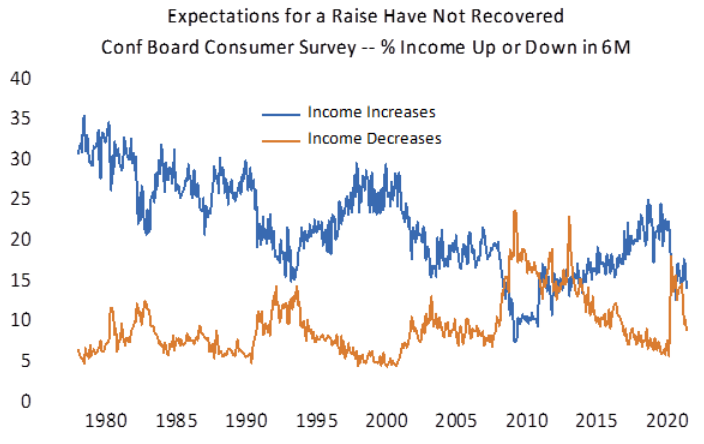 Expectations for a Raise Have Not Recovered
Conf Board Consumer Survey -- % Income Up or Down in 6M

40
35
30
25
20
15
10
5
0

Income Increases
Income Decreases

1980 1985 1990 1995 2000 2005 2010 2015 2020